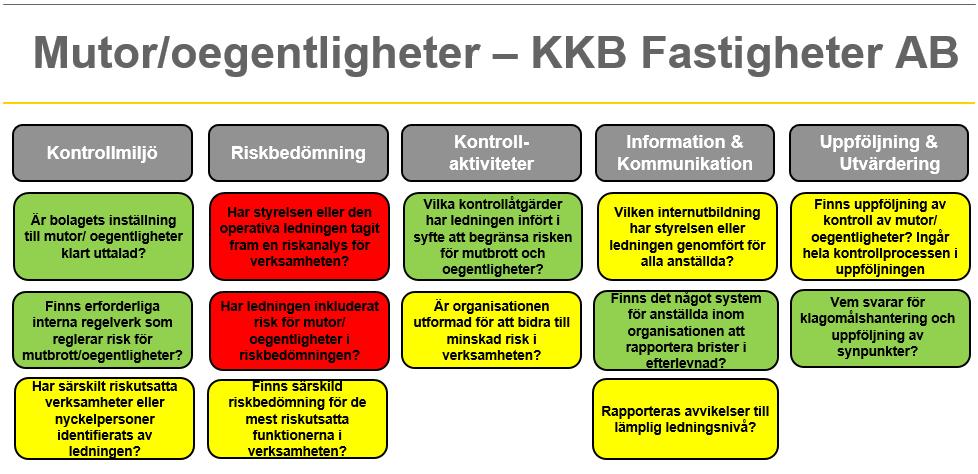 Mutor/oegentligheter – KKB Fastigheter AB

Kontrollmiljö

Är bolagets inställning till mutor/ oegentligheter klart uttalad?

Finns erforderliga interna regelverk som reglerar risk för mutbrott/oegentligheter?

Har särskilt riskutsatta verksamheter eller nyckelpersoner identifierats av ledningen?

Riskbedömning

Har styrelsen eller den operativa ledningen tagit fram en riskanalys för verksamheten?

Har ledningen inkluderat risk för mutor/ oegentligheter i riskbedömningen?

Finns särskild riskbedömning för de mest riskutsatta funktionerna i verksamheten?

Kontroll-aktiviteter

Vilka kontrollåtgärder har ledningen infört i syfte att begränsa risken för mutbrott och oegentligheter?

Är organisationen utformad för att bidra till minskad risk i verksamheten?

Information & Kommunikation

Vilken internutbildning har styrelsen eller ledningen genomfört för alla anställda?

Finns det något system för anställda inom organisationen att rapportera brister i efterlevnad?

Rapporteras avvikelser till lämplig ledningsnivå?

Uppföljning & Utvärdering

Finns uppföljning av kontroll av mutor/ oegentligheter? Ingår hela kontrollprocessen i uppföljningen

Vem svarar för klagomålshantering och uppföljning av synpunkter?